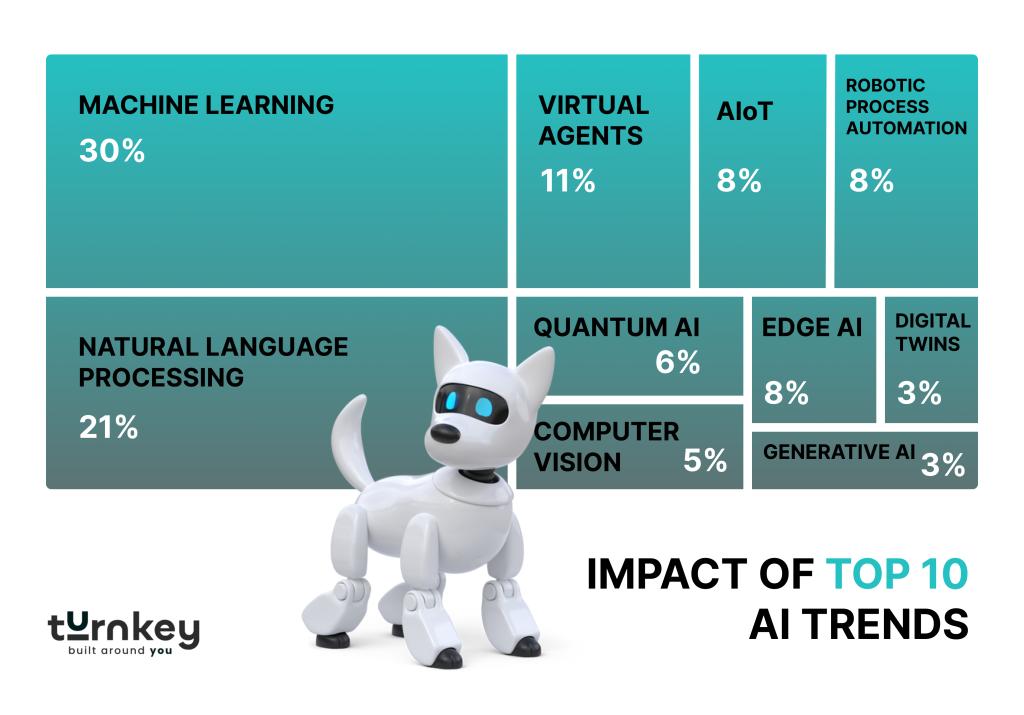 MACHINE LEARNING
30%

VIRTUAL AGENTS
11%

AIoT
8%

ROBOTIC PROCESS AUTOMATION
8%

NATURAL LANGUAGE PROCESSING
21%

QUANTUM AI
6%

EDGE AI
8%

DIGITAL TWINS
3%

COMPUTER VISION
5%

GENERATIVE AI
3%

IMPACT OF TOP 10 AI TRENDS

turnkey
built around you